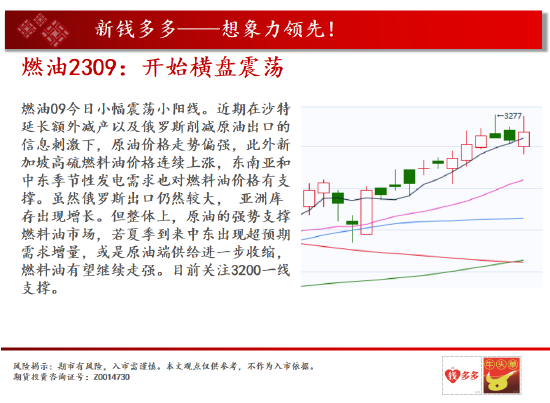 新钱多多——想象力领先！

燃油2309：开始横盘震荡

燃油09今日小幅震荡小阳线。近期在沙特延长额外减产以及俄罗斯削减原油出口的信息刺激下，原油价格走势偏强，此外新加坡高硫燃料油价格连续上涨，东南亚和中东季节性发电需求也对燃料油价格有支撑。虽然俄罗斯出口仍然较大， 亚洲库存出现增长。但整体上，原油的强势支撑燃料油市场，若夏季到来中东出现超预期需求增量，或是原油端供给进一步收缩，燃料油有望继续走强。目前关注3200一线支撑。

3277

风险揭示：期市有风险，入市需谨慎。本文观点仅供参考，不作为入市依据。
期货投资咨询证号：Z0014730

钱多多

牛头单